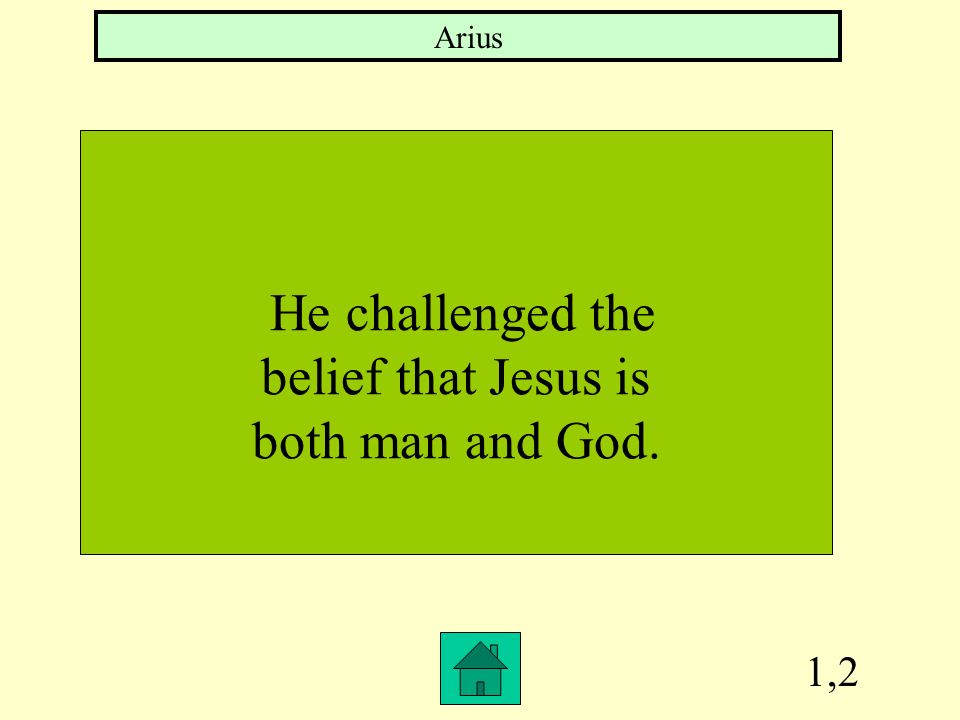 Arius

He challenged the belief that Jesus is both man and God.

1,2